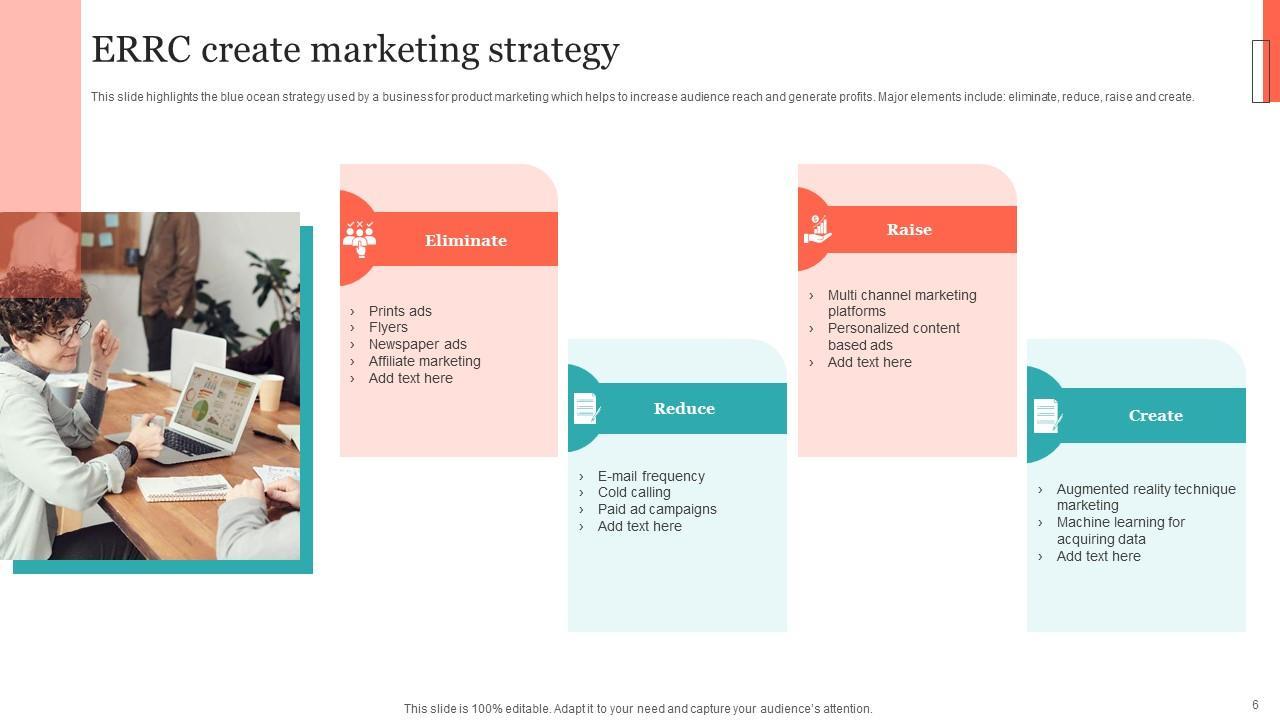 ERRC create marketing strategy

This slide highlights the blue ocean strategy used by a business for product marketing which helps to increase audience reach and generate profits. Major elements include: eliminate, reduce, raise and create.

Eliminate

› Prints ads
› Flyers
› Newspaper ads
› Affiliate marketing
› Add text here

Reduce

› E-mail frequency
› Cold calling
› Paid ad campaigns
› Add text here

Raise

› Multi channel marketing platforms
› Personalized content based ads
› Add text here

Create

› Augmented reality technique marketing
› Machine learning for acquiring data
› Add text here

This slide is 100% editable. Adapt it to your need and capture your audience's attention.

6